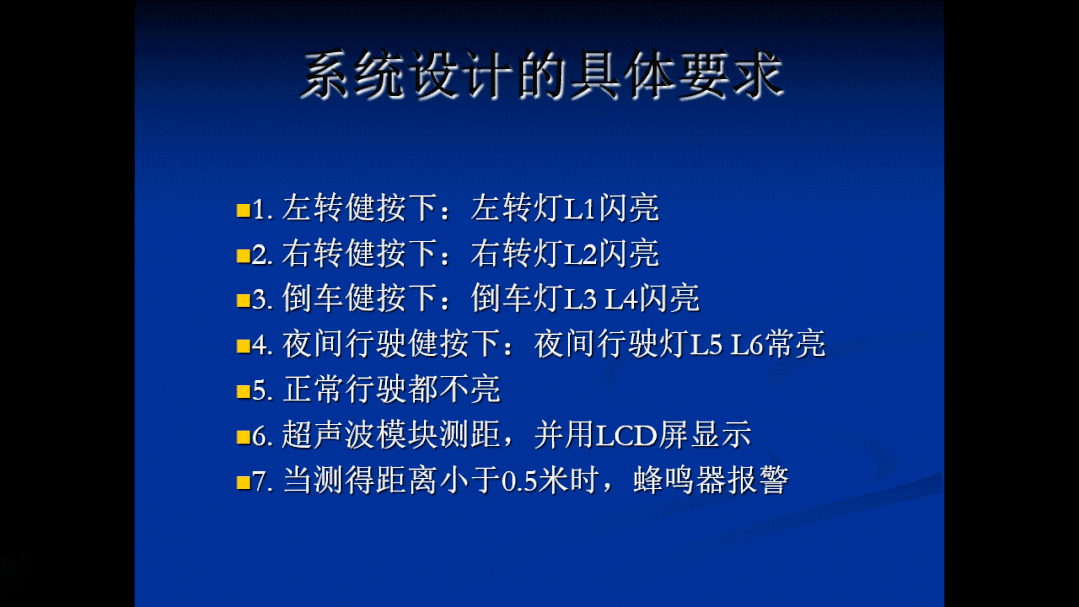 系统设计的具体要求

1. 左转健按下：左转灯L1闪亮
2. 右转健按下：右转灯L2闪亮
3. 倒车健按下：倒车灯L3 L4闪亮
4. 夜间行驶健按下：夜间行驶灯L5 L6常亮
5. 正常行驶都不亮
6. 超声波模块测距，并用LCD屏显示
7. 当测得距离小于0.5米时，蜂鸣器报警